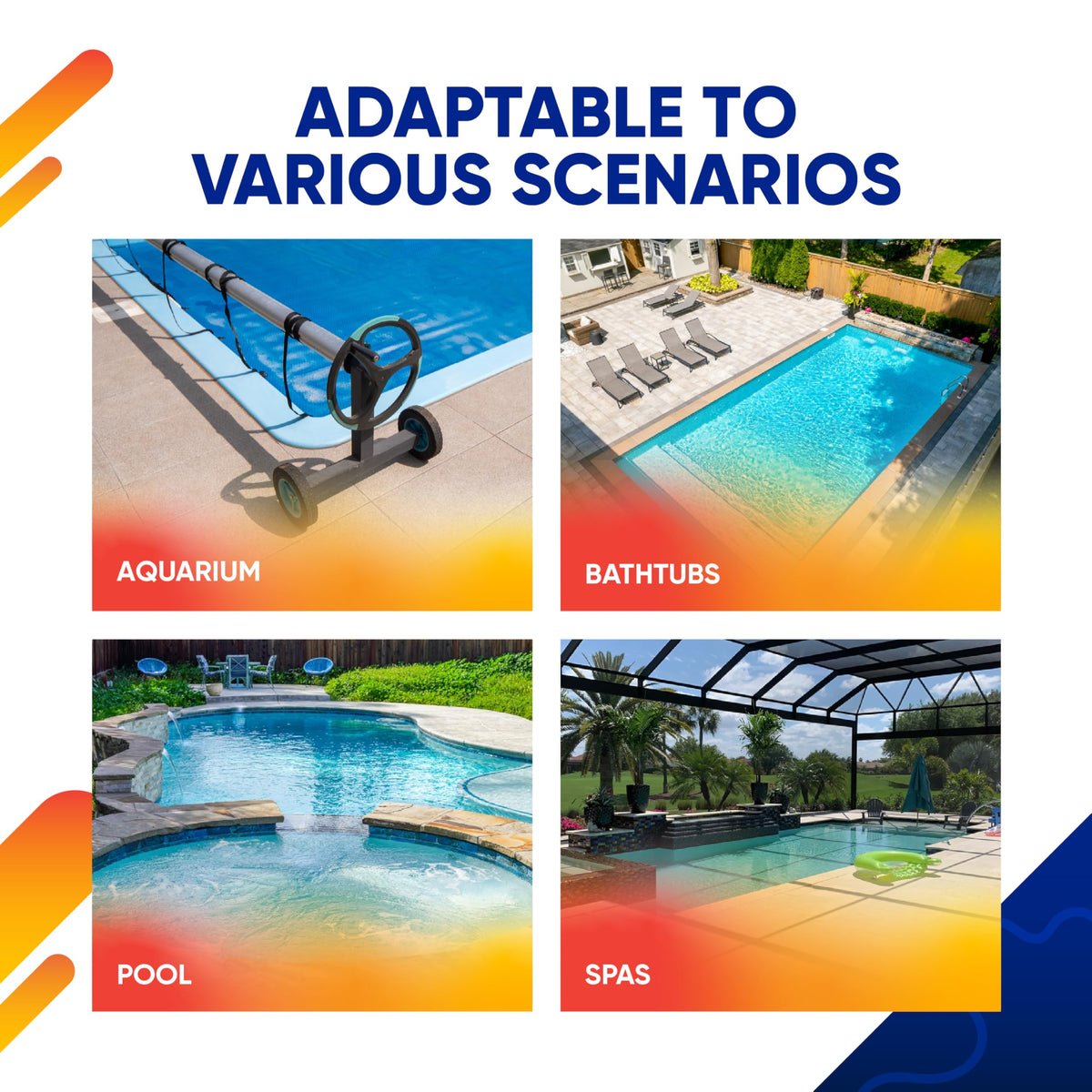 ADAPTABLE TO VARIOUS SCENARIOS

AQUARIUM

BATHTUBS

POOL

SPAS